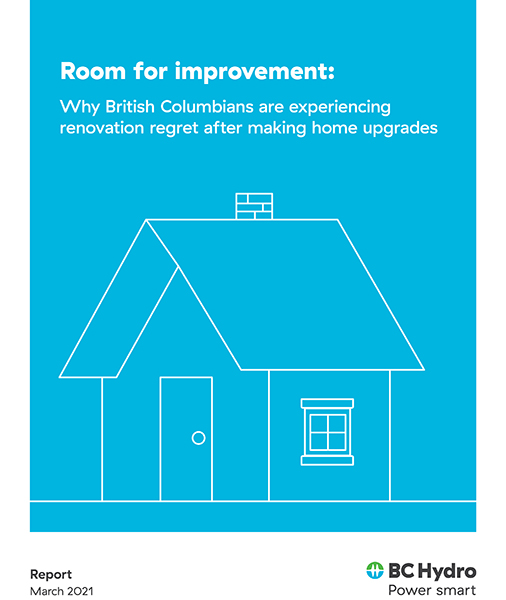 Room for improvement:

Why British Columbians are experiencing renovation regret after making home upgrades

Report
March 2021

BC Hydro
Power smart